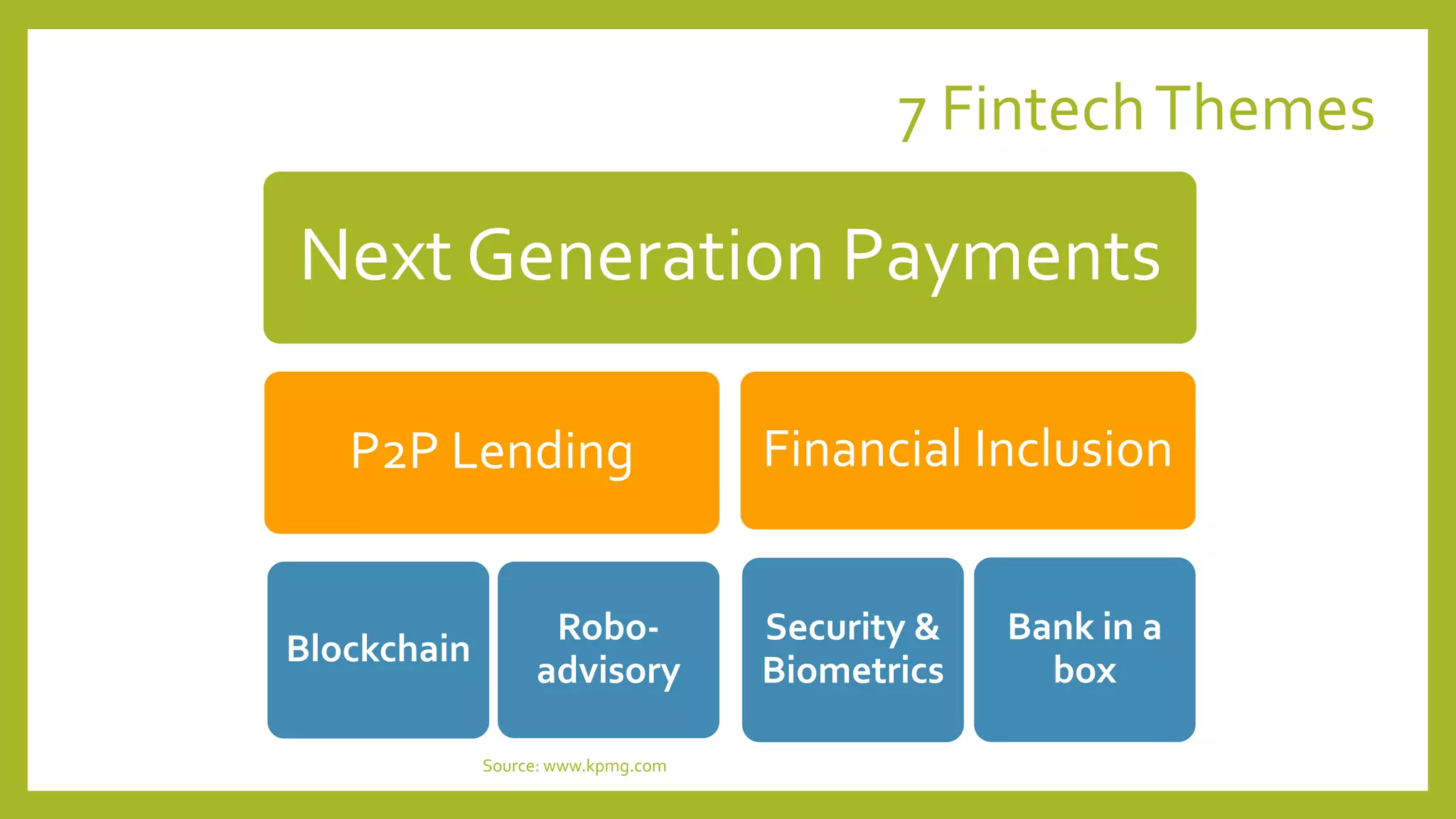 7 Fintech Themes

Next Generation Payments

P2P Lending

Financial Inclusion

Blockchain

Robo-advisory

Security & Biometrics

Bank in a box

Source: www.kpmg.com